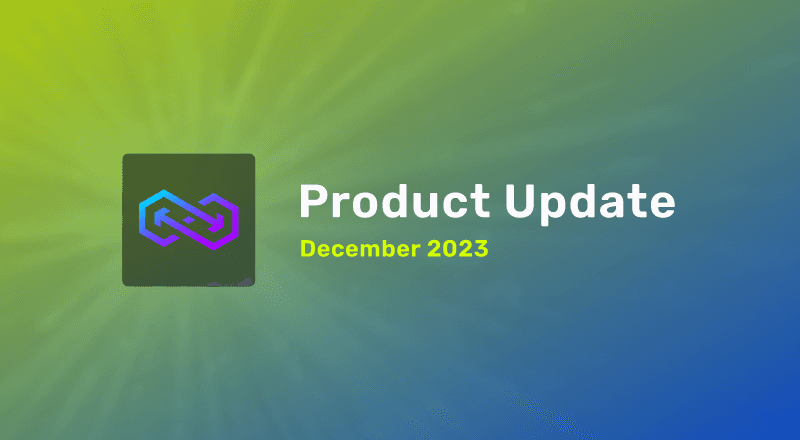 Product Update
December 2023